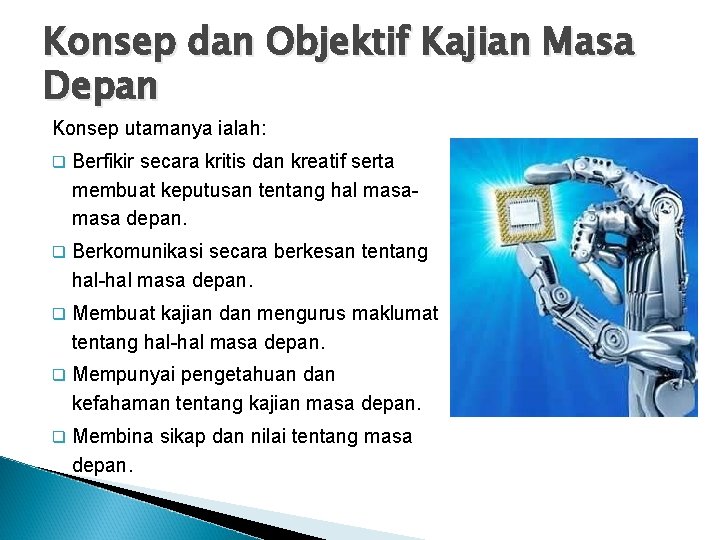 Konsep dan Objektif Kajian Masa Depan

Konsep utamanya ialah:

❑ Berfikir secara kritis dan kreatif serta membuat keputusan tentang hal masa-masa depan.

❑ Berkomunikasi secara berkesan tentang hal-hal masa depan.

❑ Membuat kajian dan mengurus maklumat tentang hal-hal masa depan.

❑ Mempunyai pengetahuan dan kefahaman tentang kajian masa depan.

❑ Membina sikap dan nilai tentang masa depan.